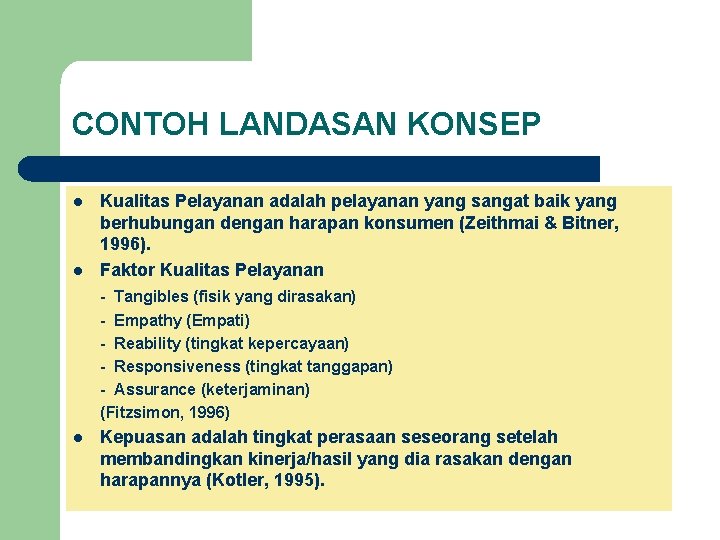 CONTOH LANDASAN KONSEP

- Kualitas Pelayanan adalah pelayanan yang sangat baik yang berhubungan dengan harapan konsumen (Zeithmai & Bitner, 1996).
- Faktor Kualitas Pelayanan
  - Tangibles (fisik yang dirasakan)
  - Empathy (Empati)
  - Reability (tingkat kepercayaan)
  - Responsiveness (tingkat tanggapan)
  - Assurance (keterjaminan)
  (Fitzsimon, 1996)
- Kepuasan adalah tingkat perasaan seseorang setelah membandingkan kinerja/hasil yang dia rasakan dengan harapannya (Kotler, 1995).